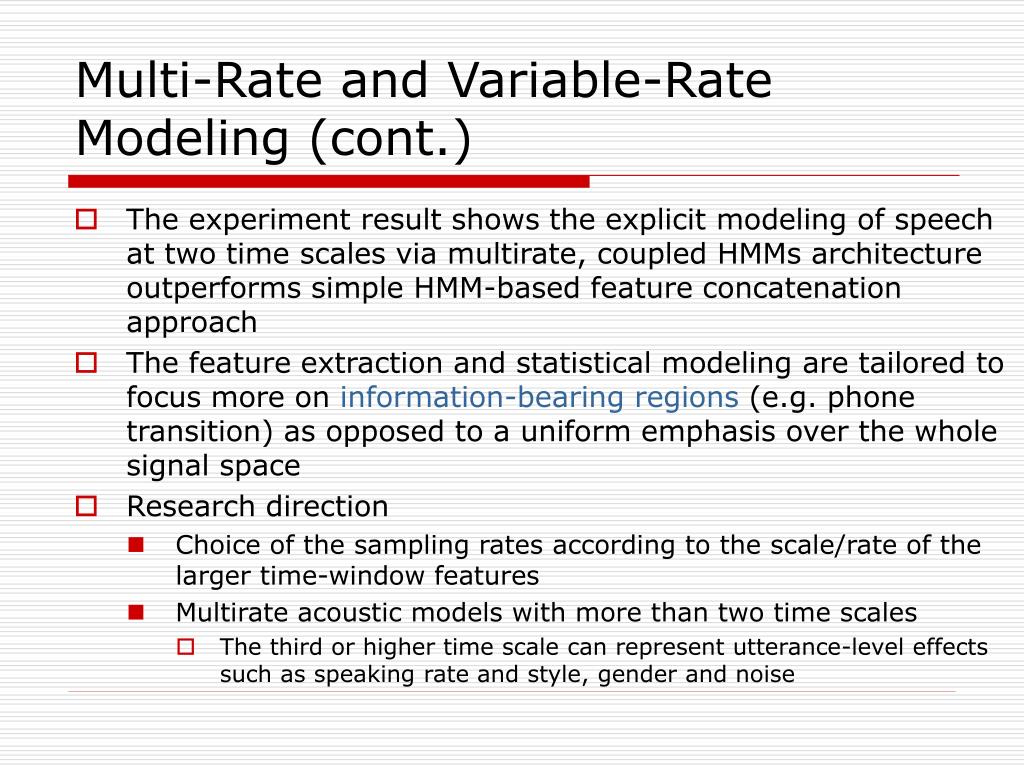 Multi-Rate and Variable-Rate Modeling (cont.)

The experiment result shows the explicit modeling of speech at two time scales via multirate, coupled HMMs architecture outperforms simple HMM-based feature concatenation approach

The feature extraction and statistical modeling are tailored to focus more on information-bearing regions (e.g. phone transition) as opposed to a uniform emphasis over the whole signal space

Research direction

Choice of the sampling rates according to the scale/rate of the larger time-window features

Multirate acoustic models with more than two time scales

The third or higher time scale can represent utterance-level effects such as speaking rate and style, gender and noise